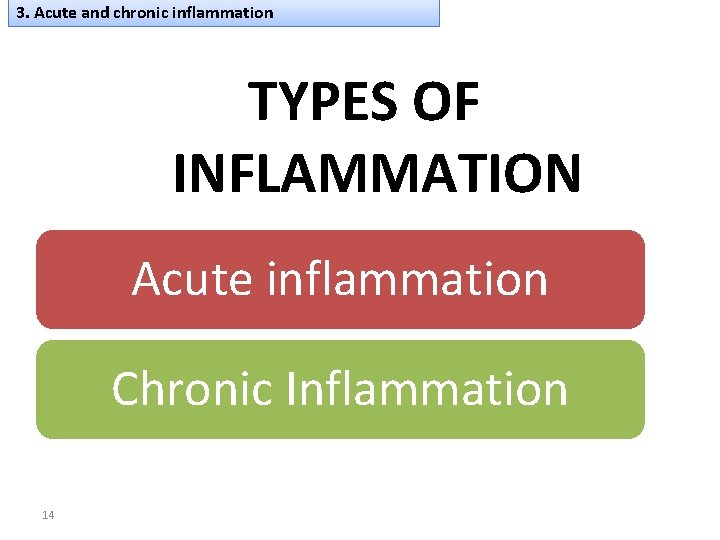 3. Acute and chronic inflammation

TYPES OF INFLAMMATION

Acute inflammation

Chronic Inflammation

14